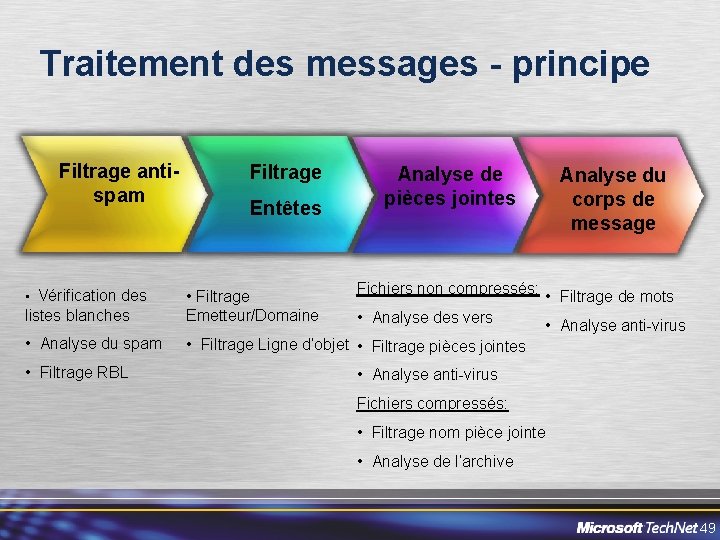 Traitement des messages - principe

Filtrage anti-spam

Filtrage Entêtes

Analyse de pièces jointes

Analyse du corps de message

• Vérification des listes blanches
• Analyse du spam
• Filtrage RBL

• Filtrage Emetteur/Domaine
• Filtrage Ligne d'objet

Fichiers non compressés:
• Analyse des vers
• Filtrage pièces jointes
• Analyse anti-virus
Fichiers compressés:
• Filtrage nom pièce jointe
• Analyse de l'archive

• Filtrage de mots
• Analyse anti-virus

Microsoft TechNet 49